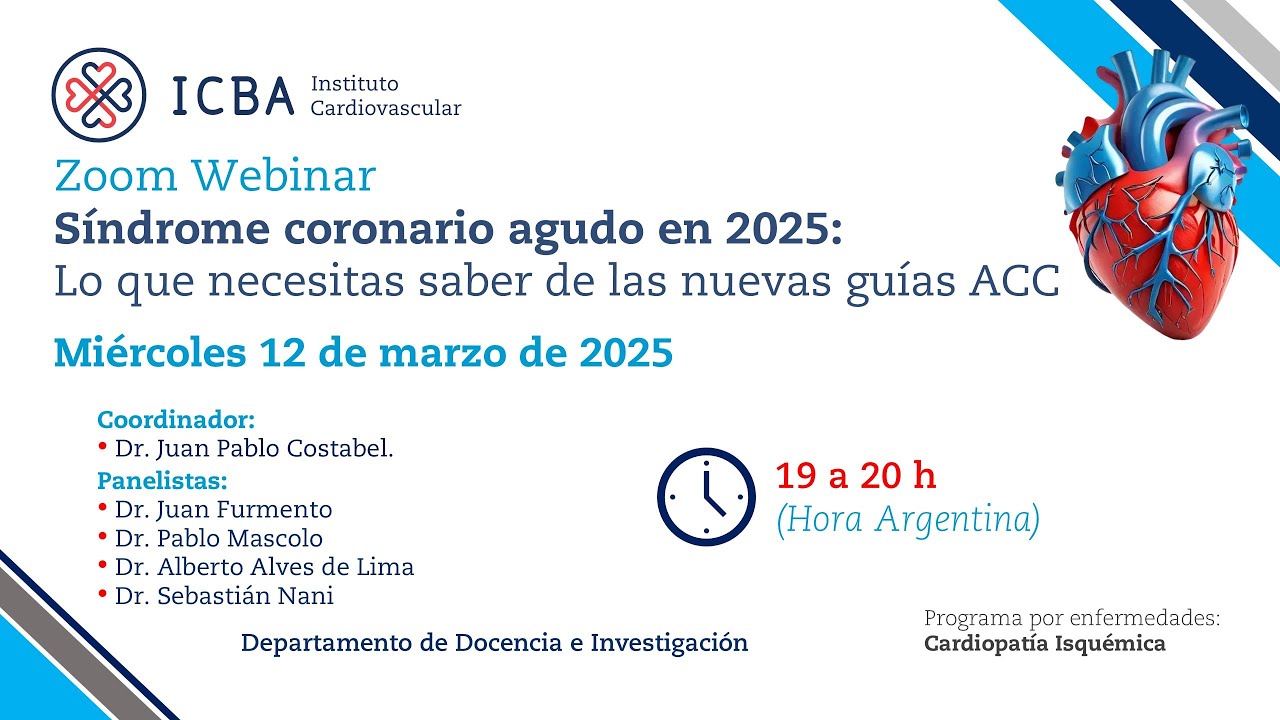 ICBA Instituto Cardiovascular

Zoom Webinar
Síndrome coronario agudo en 2025:
Lo que necesitas saber de las nuevas guías ACC

Miércoles 12 de marzo de 2025

Coordinador:
• Dr. Juan Pablo Costabel.
Panelistas:
• Dr. Juan Furmento
• Dr. Pablo Mascolo
• Dr. Alberto Alves de Lima
• Dr. Sebastián Nani

19 a 20 h
(Hora Argentina)

Departamento de Docencia e Investigación

Programa por enfermedades:
Cardiopatía Isquémica